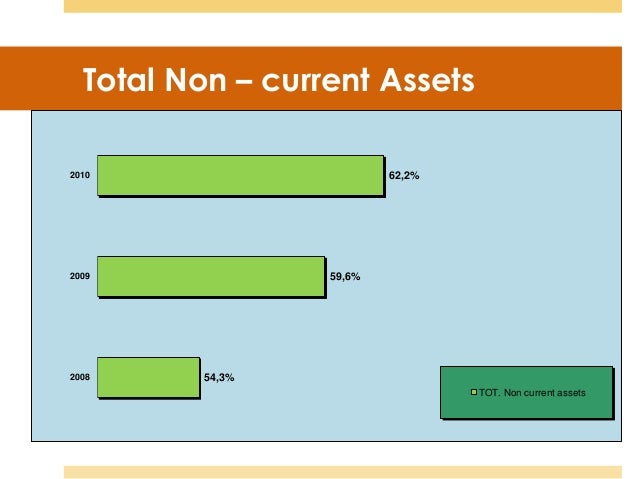 Total Non – current Assets

2010
62,2%

2009
59,6%

2008
54,3%

TOT. Non current assets